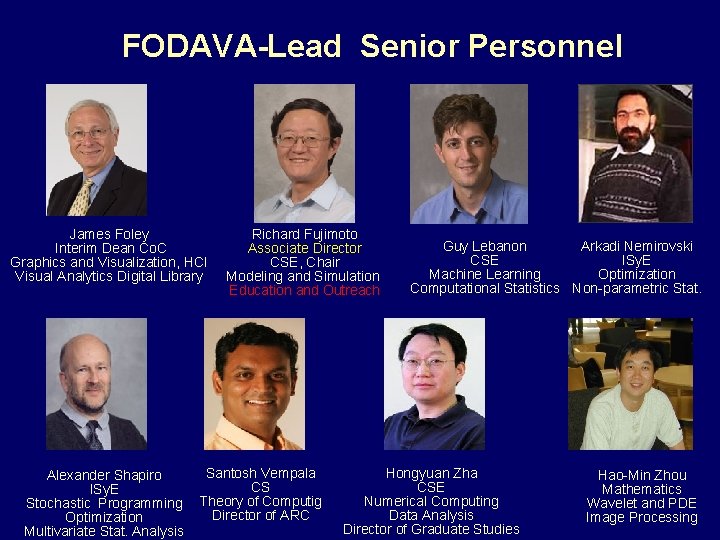 FODAVA-Lead Senior Personnel

James Foley
Interim Dean CoC
Graphics and Visualization, HCI
Visual Analytics Digital Library

Richard Fujimoto
Associate Director
CSE, Chair
Modeling and Simulation
Education and Outreach

Guy Lebanon
CSE
Machine Learning
Computational Statistics

Arkadi Nemirovski
ISyE
Optimization
Non-parametric Stat.

Alexander Shapiro
ISyE
Stochastic Programming
Optimization
Multivariate Stat. Analysis

Santosh Vempala
CS
Theory of Computig
Director of ARC

Hongyuan Zha
CSE
Numerical Computing
Data Analysis
Director of Graduate Studies

Hao-Min Zhou
Mathematics
Wavelet and PDE
Image Processing